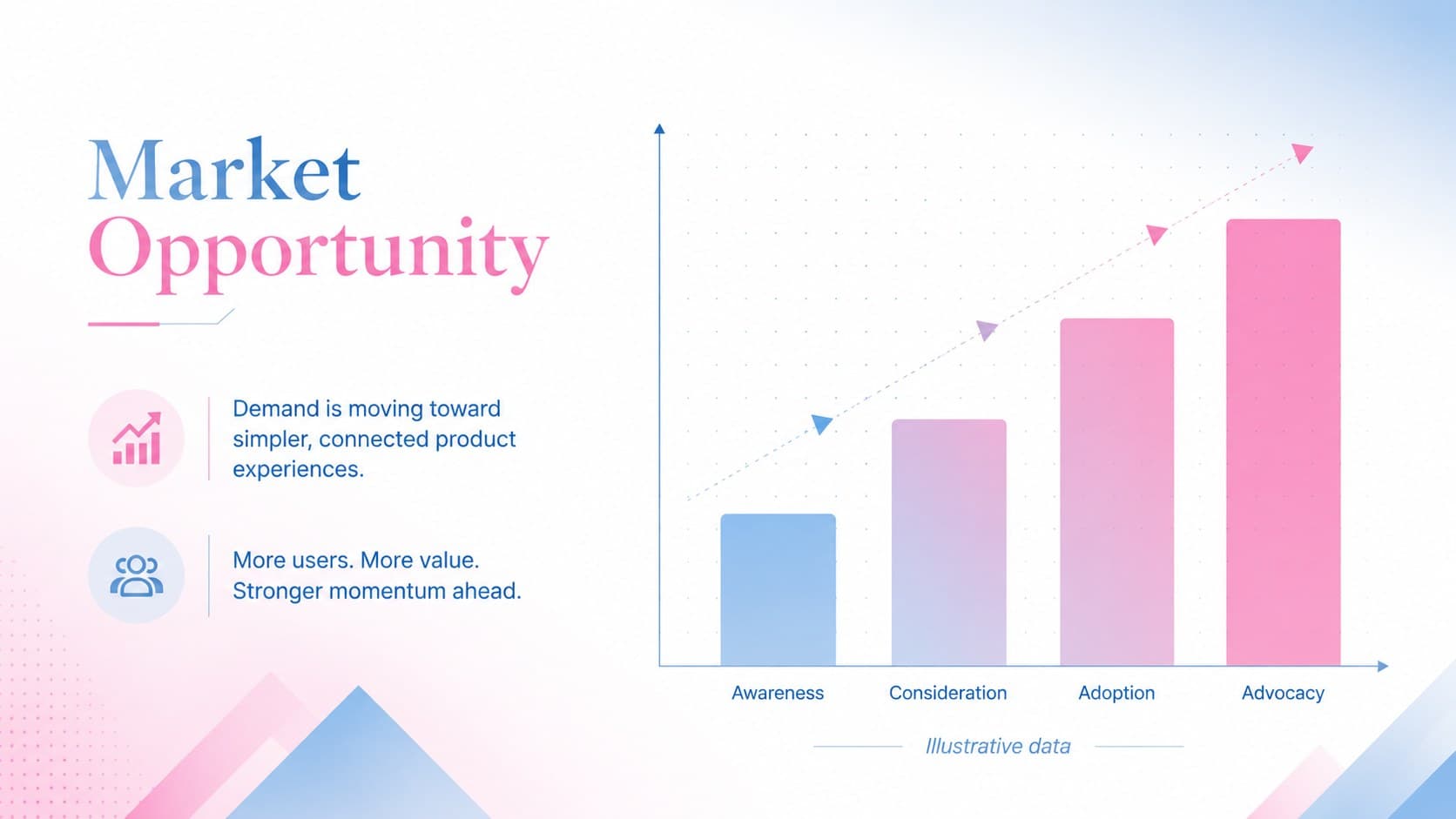 Market Opportunity

Demand is moving toward simpler, connected product experiences.

More users. More value. Stronger momentum ahead.

Awareness
Consideration
Adoption
Advocacy

Illustrative data